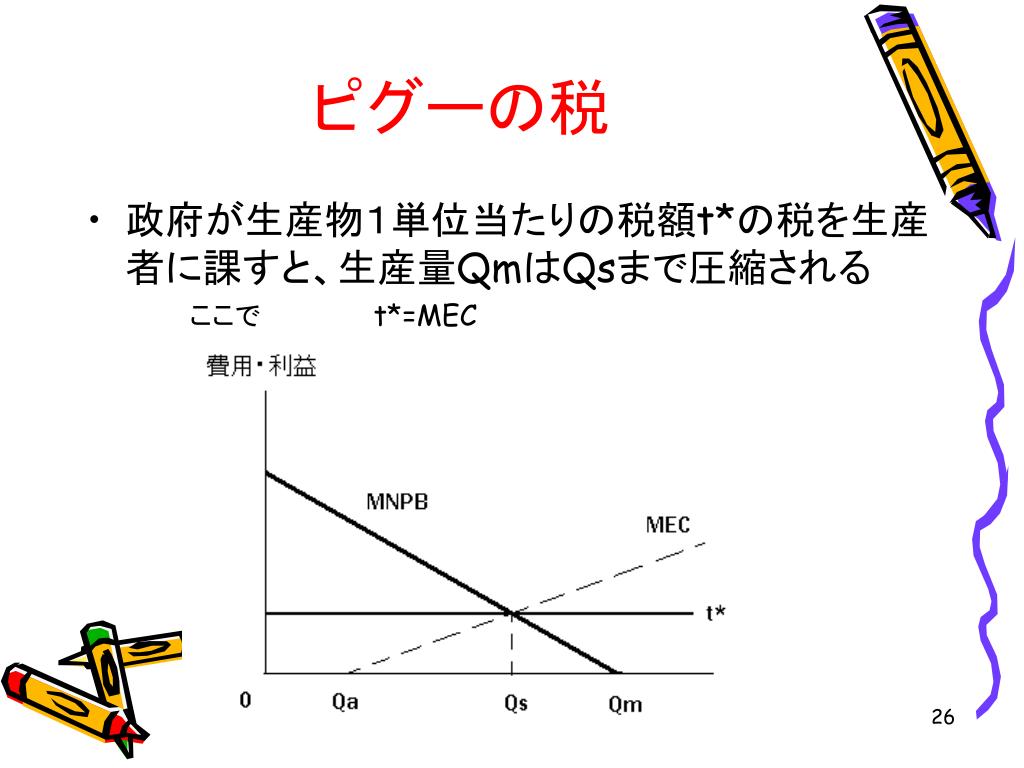 ピグーの税

• 政府が生産物1単位当たりの税額t*の税を生産者に課すと、生産量QmはQsまで圧縮される

ここで　t*=MEC

費用・利益

MNPB

MEC

t*

0

Qa

Qs

Qm

26